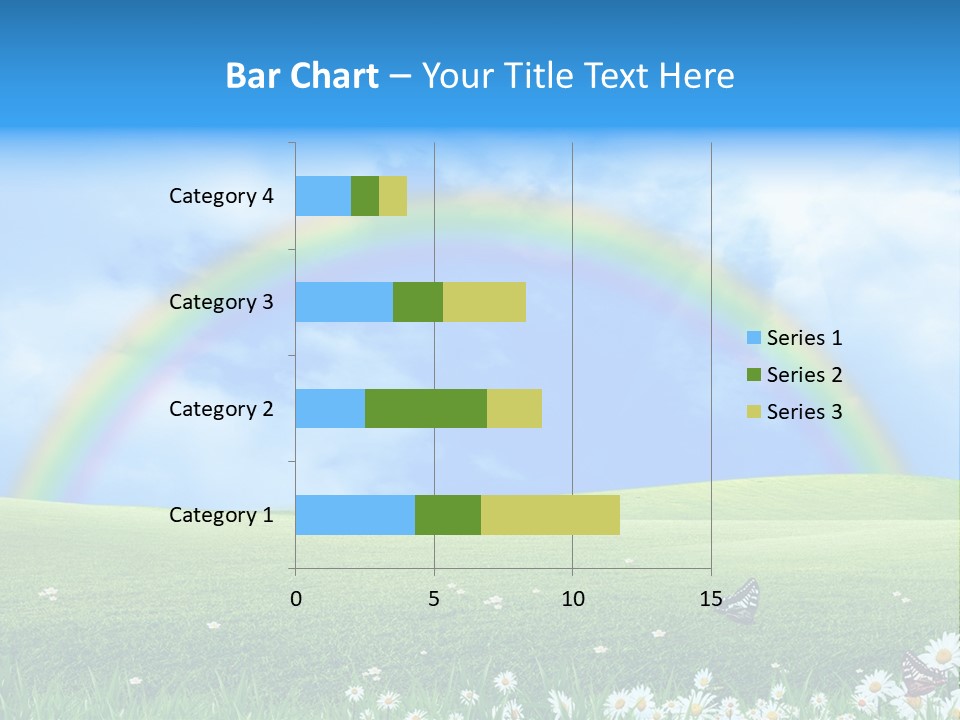 Bar Chart – Your Title Text Here

Category 4
Category 3
Category 2
Category 1

0
5
10
15

Series 1
Series 2
Series 3